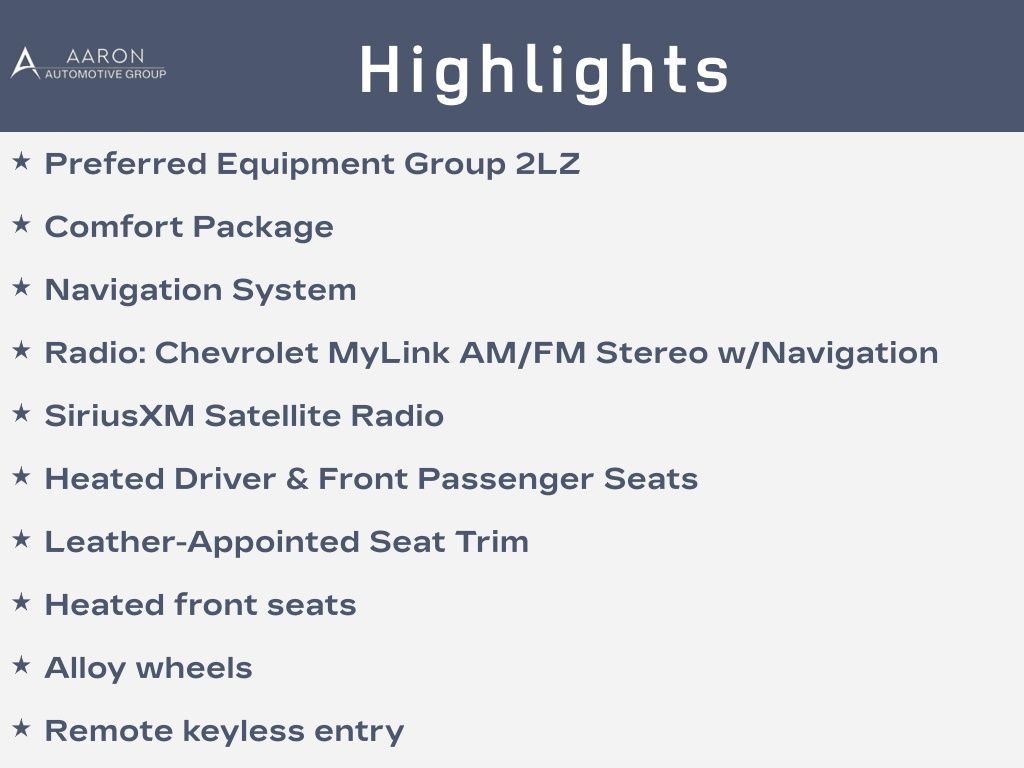 AARON
AUTOMOTIVE GROUP

Highlights

★ Preferred Equipment Group 2LZ
★ Comfort Package
★ Navigation System
★ Radio: Chevrolet MyLink AM/FM Stereo w/Navigation
★ SiriusXM Satellite Radio
★ Heated Driver & Front Passenger Seats
★ Leather-Appointed Seat Trim
★ Heated front seats
★ Alloy wheels
★ Remote keyless entry